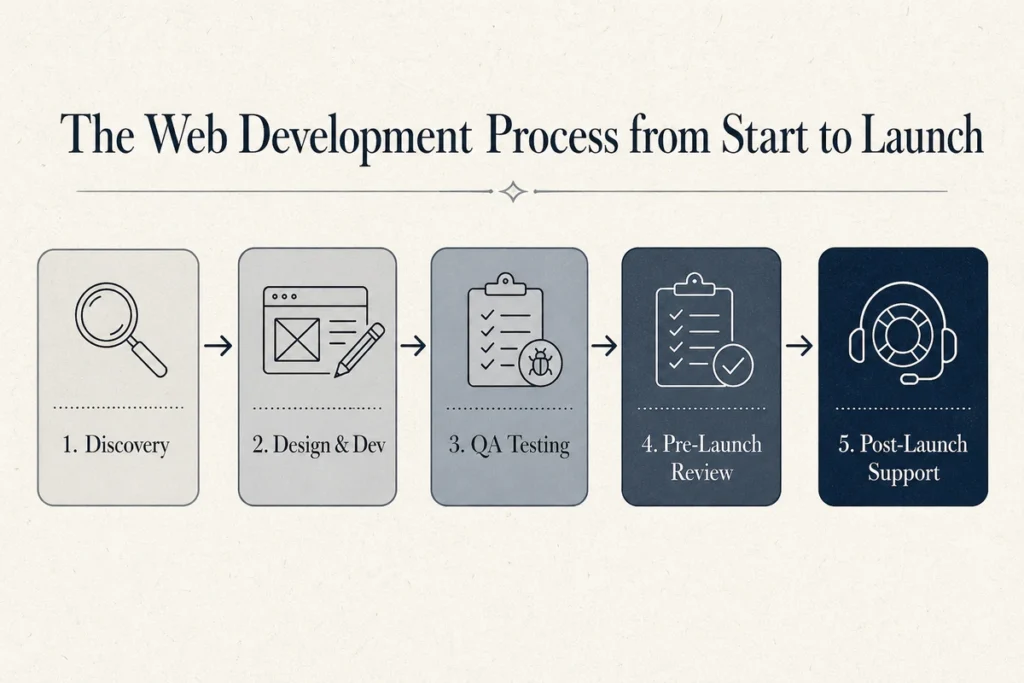 The Web Development Process from Start to Launch

1. Discovery

2. Design & Dev

3. QA Testing

4. Pre-Launch Review

5. Post-Launch Support